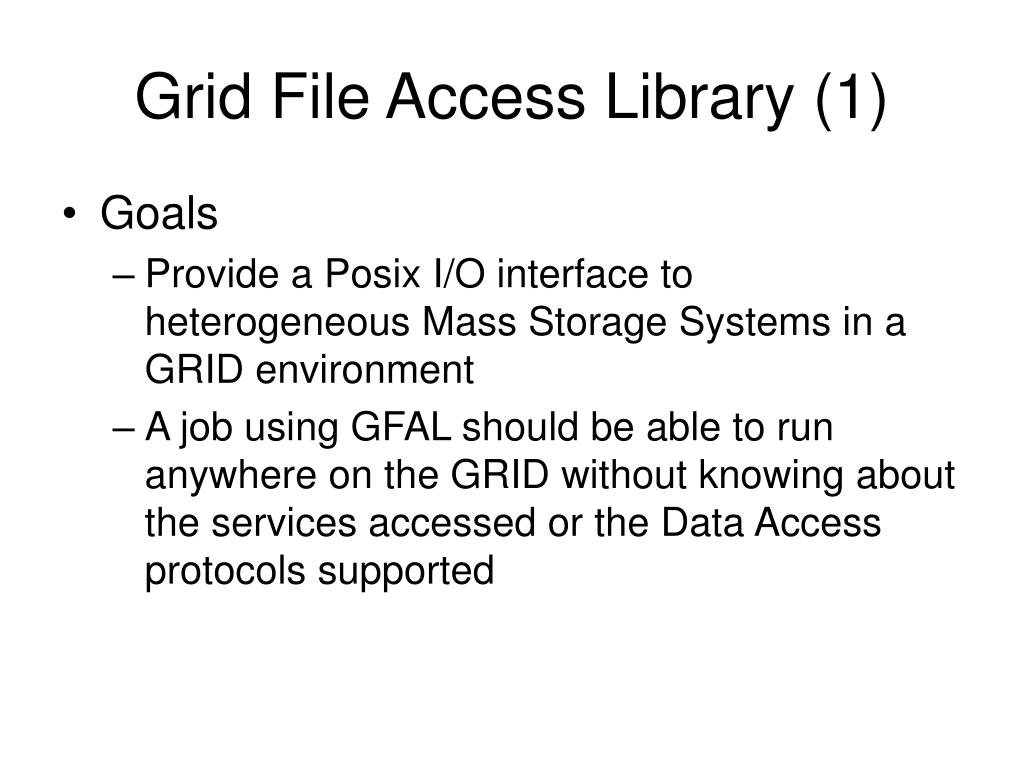 Grid File Access Library (1)

• Goals
– Provide a Posix I/O interface to heterogeneous Mass Storage Systems in a GRID environment
– A job using GFAL should be able to run anywhere on the GRID without knowing about the services accessed or the Data Access protocols supported